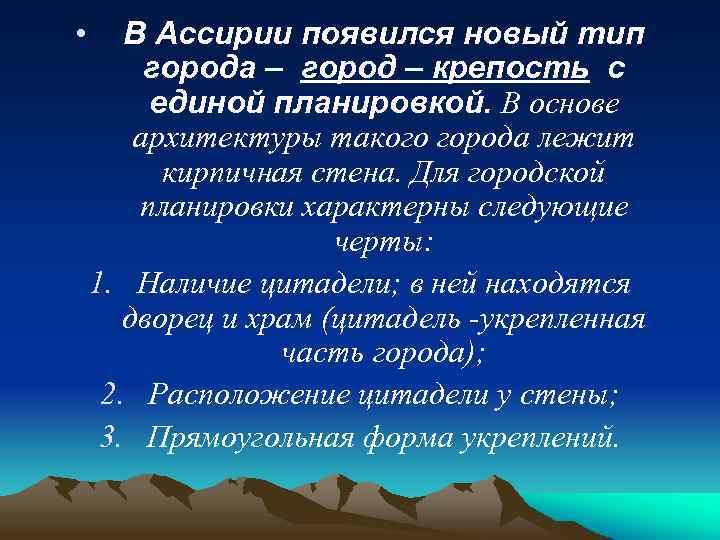 • В Ассирии появился новый тип города – город – крепость с единой планировкой. В основе архитектуры такого города лежит кирпичная стена. Для городской планировки характерны следующие черты:

1. Наличие цитадели; в ней находятся дворец и храм (цитадель -укрепленная часть города);
2. Расположение цитадели у стены;
3. Прямоугольная форма укреплений.